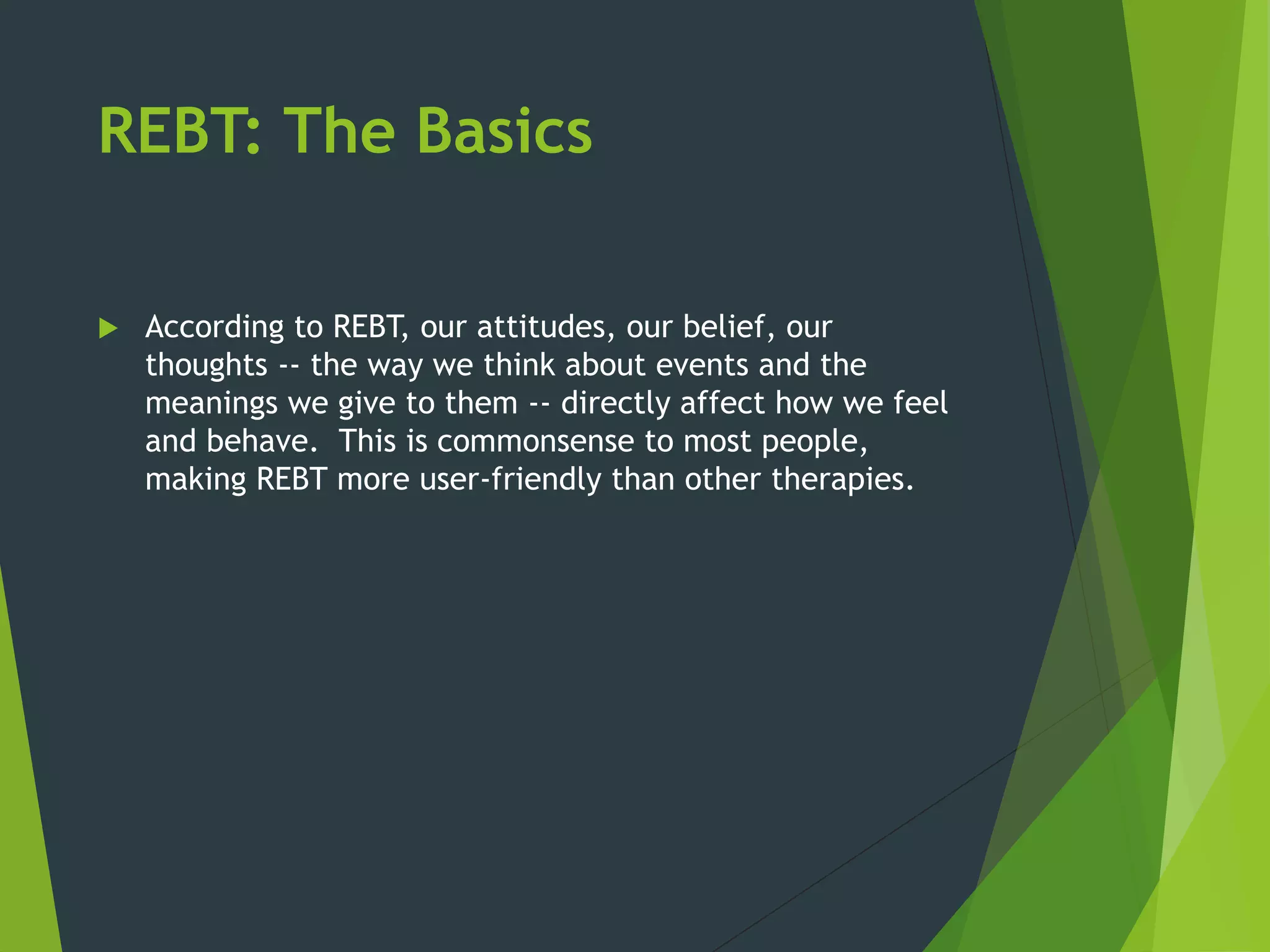 REBT: The Basics

According to REBT, our attitudes, our belief, our thoughts -- the way we think about events and the meanings we give to them -- directly affect how we feel and behave. This is commonsense to most people, making REBT more user-friendly than other therapies.